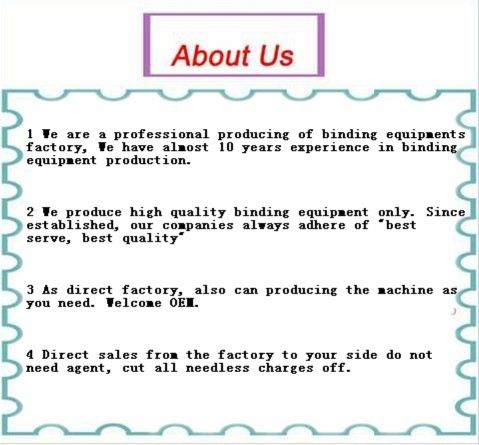 About Us

1 We are a professional producing of binding equipments factory, We have almost 10 years experience in binding equipment production.

2 We produce high quality binding equipment only. Since established, our companies always adhere of "best serve, best quality"

3 As direct factory, also can producing the machine as you need. Welcome OEM.

4 Direct sales from the factory to your side do not need agent, cut all needless charges off.